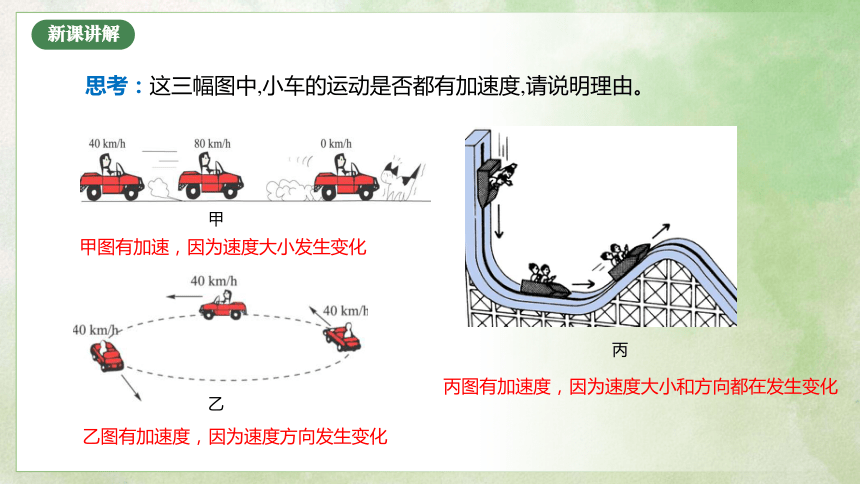 新课讲解

思考：这三幅图中,小车的运动是否都有加速度,请说明理由。

40 km/h

80 km/h

0 km/h

甲

甲图有加速，因为速度大小发生变化

40 km/h

40 km/h

40 km/h

乙

乙图有加速度，因为速度方向发生变化

丙

丙图有加速度，因为速度大小和方向都在发生变化